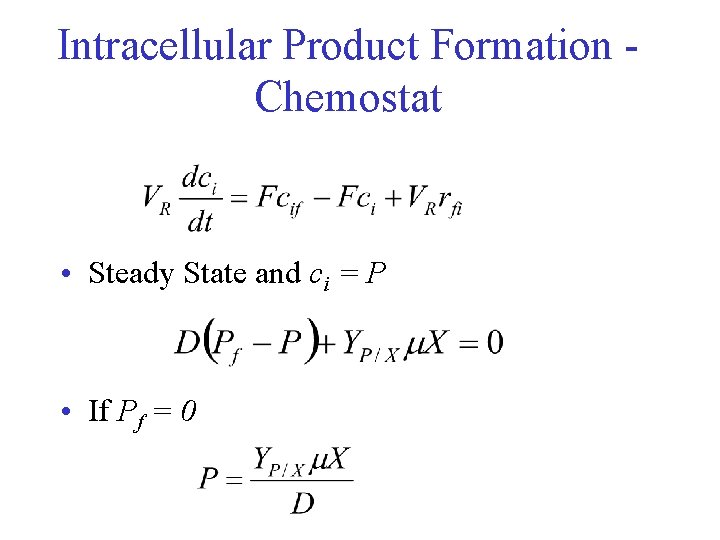 Intracellular Product Formation - Chemostat

$V_R \frac{dc_i}{dt} = Fc_{if} - Fc_i + V_R r_{fi}$

• Steady State and $c_i = P$

$D(P_f - P) + Y_{P/X}\mu X = 0$

• If $P_f = 0$

$P = \frac{Y_{P/X}\mu X}{D}$